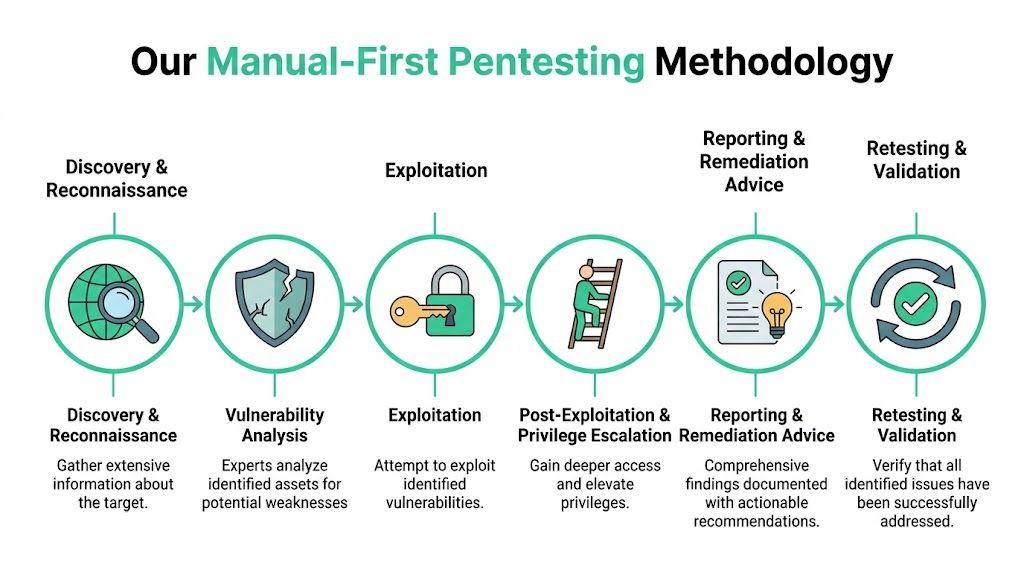 Our Manual-First Pentesting Methodology

Discovery & Reconnaissance

Exploitation

Reporting & Remediation Advice

Retesting & Validation

Discovery & Reconnaissance
Gather extensive information about the target.

Vulnerability Analysis
Experts analyze identified assets for potential weaknesses

Exploitation
Attempt to exploit identified vulnerabilities.

Post-Exploitation & Privilege Escalation
Gain deeper access and elevate privileges.

Reporting & Remediation Advice
Comprehensive findings documented with actionable recommendations.

Retesting & Validation
Verify that all identified issues have been successfully addressed.